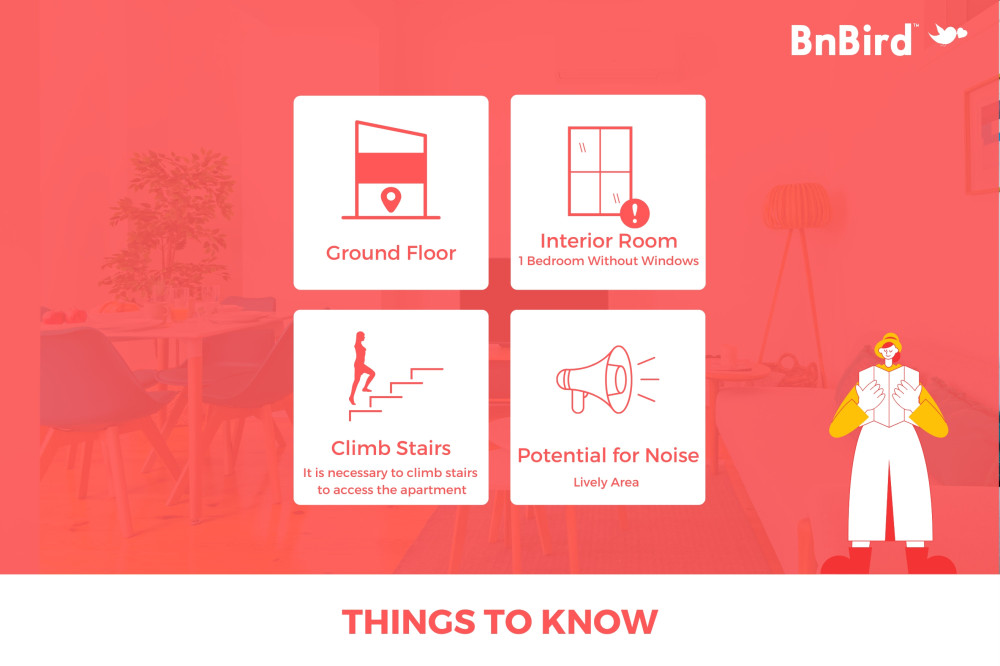 BnBird™

Ground Floor

Interior Room
1 Bedroom Without Windows

Climb Stairs
It is necessary to climb stairs to access the apartment

Potential for Noise
Lively Area

THINGS TO KNOW